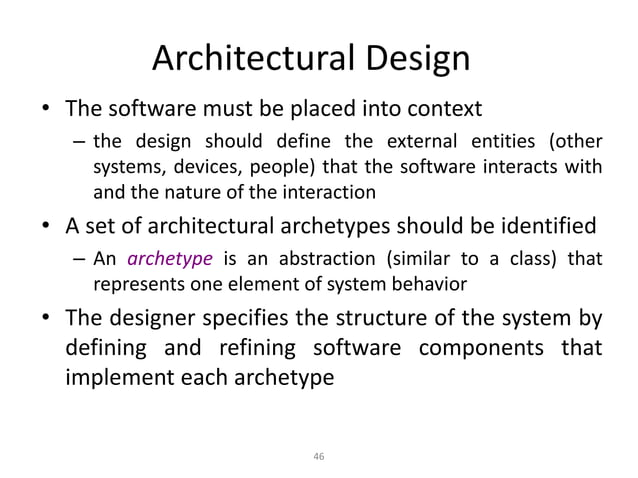 Architectural Design

• The software must be placed into context

– the design should define the external entities (other systems, devices, people) that the software interacts with and the nature of the interaction

• A set of architectural archetypes should be identified

– An archetype is an abstraction (similar to a class) that represents one element of system behavior

• The designer specifies the structure of the system by defining and refining software components that implement each archetype

46